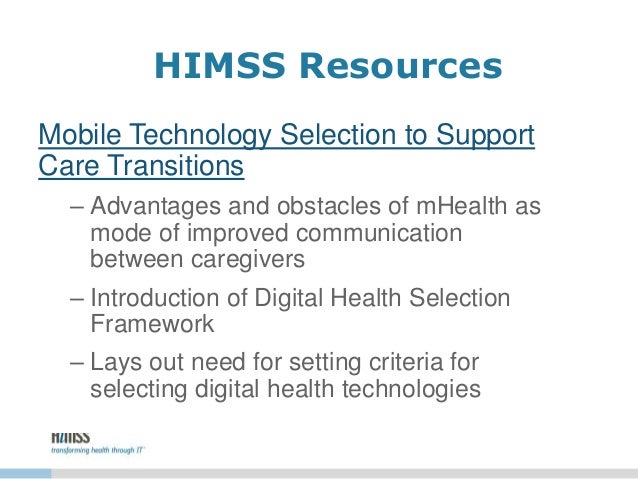 HIMSS Resources

Mobile Technology Selection to Support Care Transitions

– Advantages and obstacles of mHealth as mode of improved communication between caregivers

– Introduction of Digital Health Selection Framework

– Lays out need for setting criteria for selecting digital health technologies

HIMSS
transforming health through IT